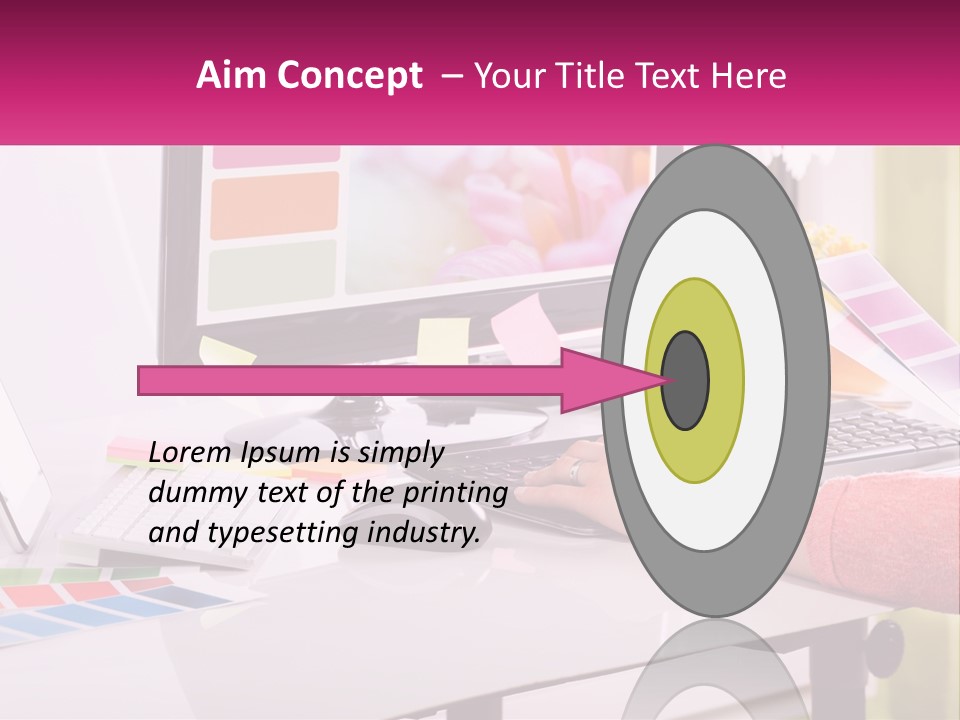 Aim Concept – Your Title Text Here

Lorem Ipsum is simply dummy text of the printing and typesetting industry.